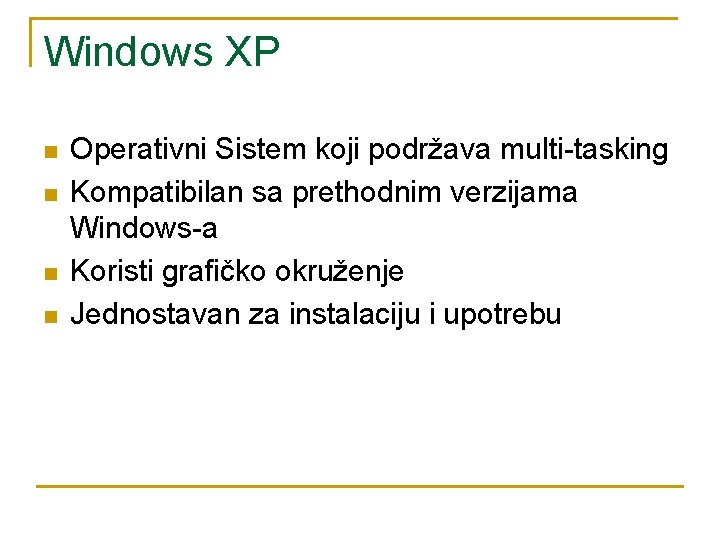 Windows XP

- Operativni Sistem koji podržava multi-tasking
- Kompatibilan sa prethodnim verzijama Windows-a
- Koristi grafičko okruženje
- Jednostavan za instalaciju i upotrebu